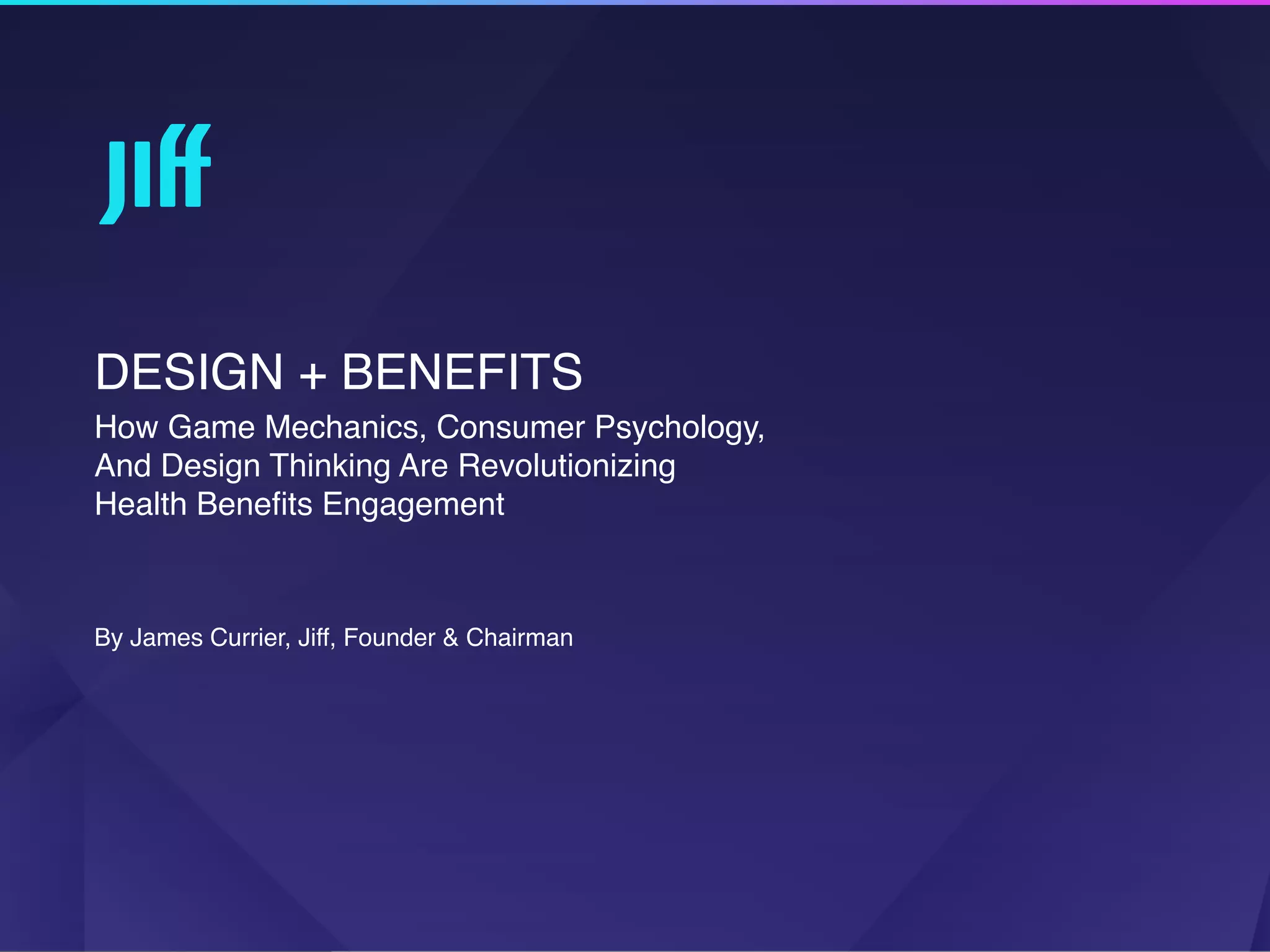 jiff

DESIGN + BENEFITS

How Game Mechanics, Consumer Psychology, And Design Thinking Are Revolutionizing Health Benefits Engagement

By James Currier, Jiff, Founder & Chairman